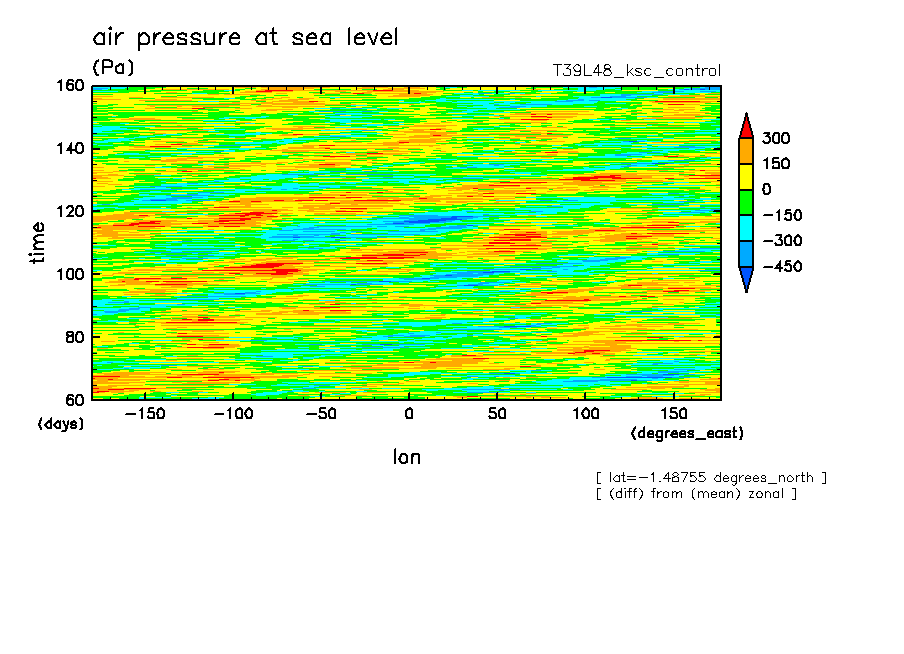 air pressure at sea level
(Pa)
T39L48_ksc_control

160
140
120
100
80
60
time
(days)

−150 −100 −50 0 50 100 150
(degrees_east)
lon

300
150
0
−150
−300
−450

[ lat=−1.48755 degrees_north ]
[ (diff) from (mean) zonal ]